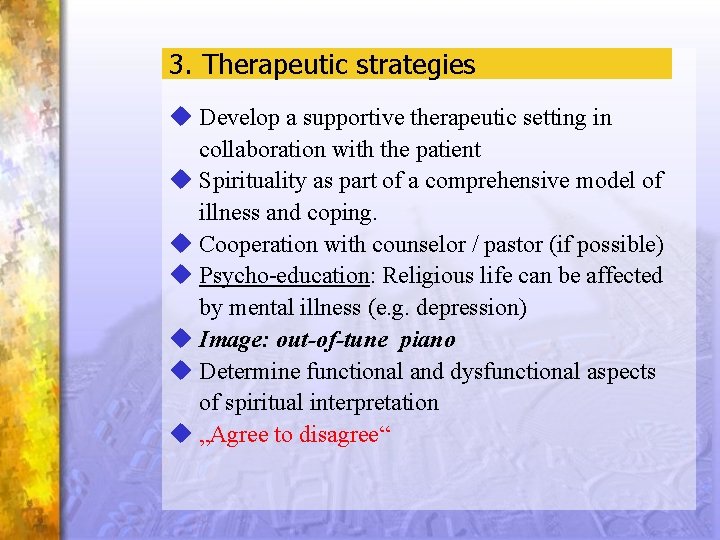 3. Therapeutic strategies

◆ Develop a supportive therapeutic setting in collaboration with the patient
◆ Spirituality as part of a comprehensive model of illness and coping.
◆ Cooperation with counselor / pastor (if possible)
◆ Psycho-education: Religious life can be affected by mental illness (e.g. depression)
◆ Image: out-of-tune piano
◆ Determine functional and dysfunctional aspects of spiritual interpretation
◆ „Agree to disagree“